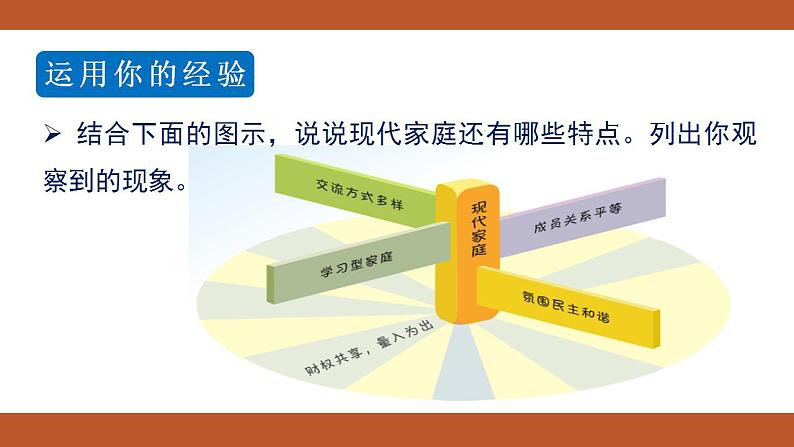 运用你的经验

➢ 结合下面的图示，说说现代家庭还有哪些特点。列出你观察到的现象。

交流方式多样

现代家庭

成员关系平等

学习型家庭

氛围民主和谐

财权共享，量入为出